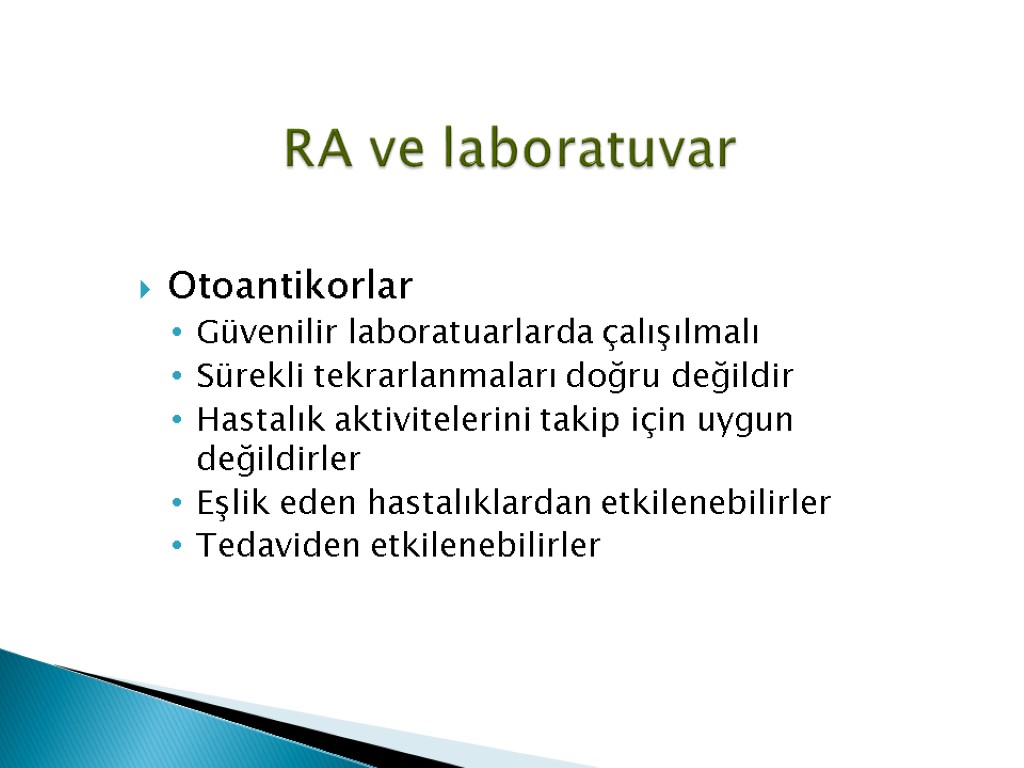 RA ve laboratuvar

Otoantikorlar
• Güvenilir laboratuarlarda çalışılmalı
• Sürekli tekrarlanmaları doğru değildir
• Hastalık aktivitelerini takip için uygun değildirler
• Eşlik eden hastalıklardan etkilenebilirler
• Tedaviden etkilenebilirler